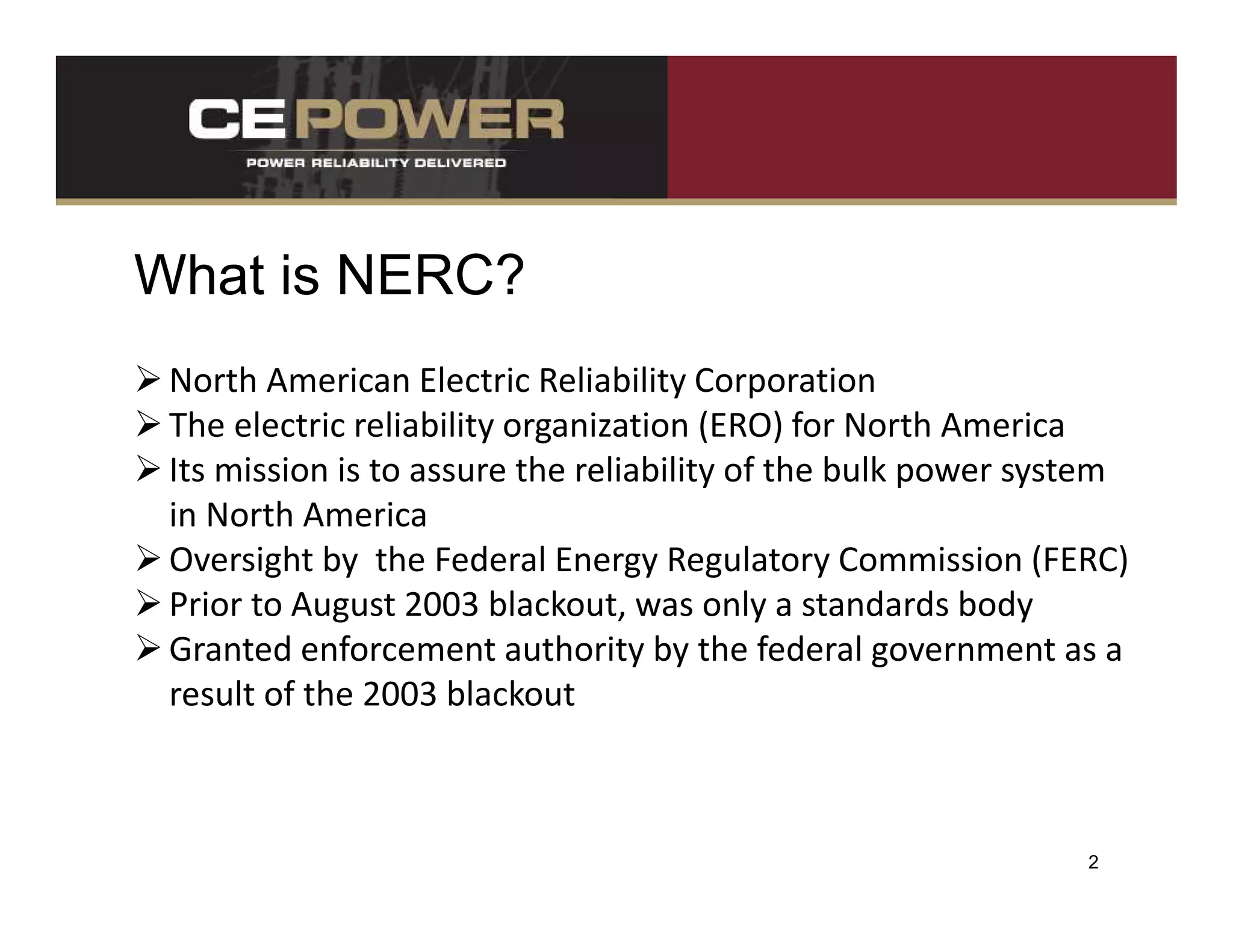 CE POWER
POWER RELIABILITY DELIVERED

What is NERC?

➢ North American Electric Reliability Corporation
➢ The electric reliability organization (ERO) for North America
➢ Its mission is to assure the reliability of the bulk power system in North America
➢ Oversight by  the Federal Energy Regulatory Commission (FERC)
➢ Prior to August 2003 blackout, was only a standards body
➢ Granted enforcement authority by the federal government as a result of the 2003 blackout

2